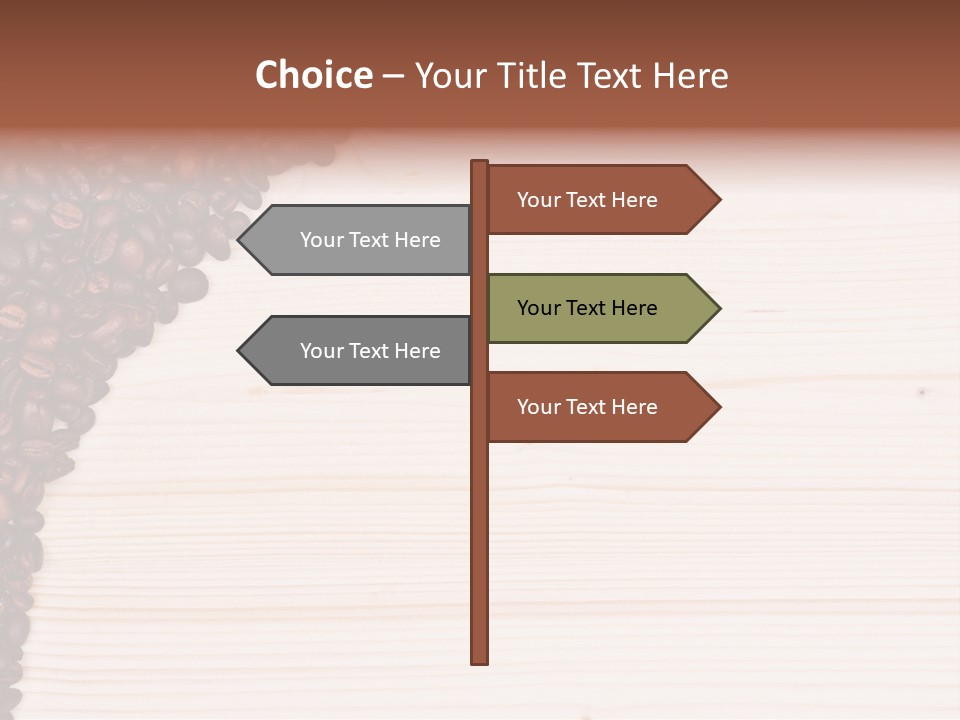 Choice – Your Title Text Here

Your Text Here

Your Text Here

Your Text Here

Your Text Here

Your Text Here